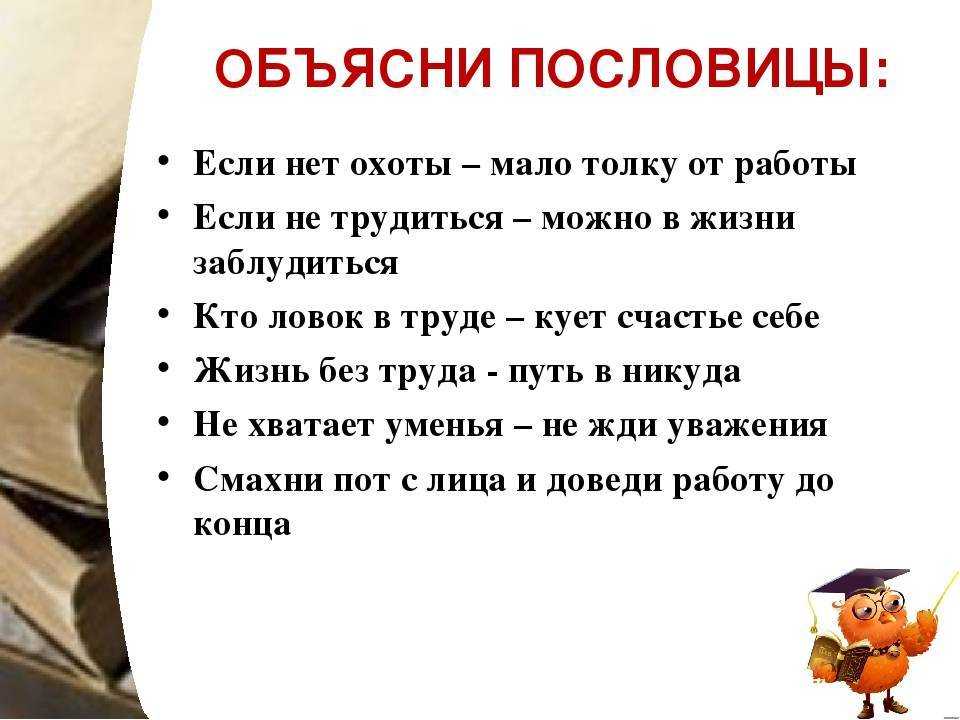 ОБЪЯСНИ ПОСЛОВИЦЫ:

• Если нет охоты – мало толку от работы
• Если не трудиться – можно в жизни заблудиться
• Кто ловок в труде – кует счастье себе
• Жизнь без труда - путь в никуда
• Не хватает уменья – не жди уважения
• Смахни пот с лица и доведи работу до конца